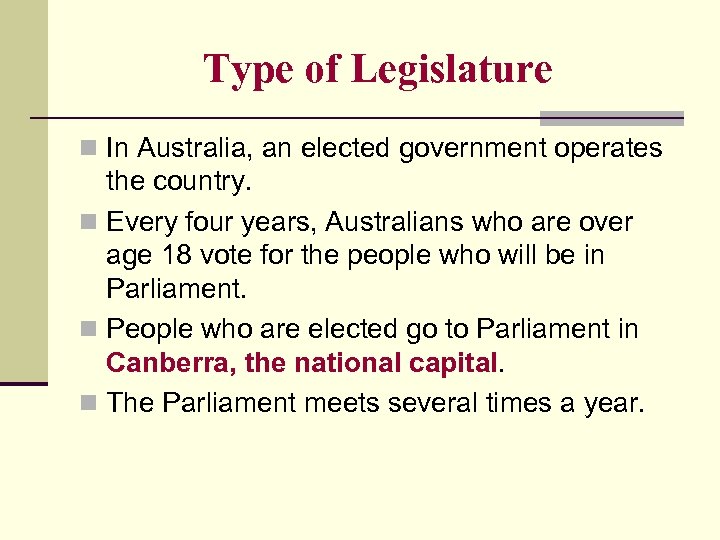 Type of Legislature

In Australia, an elected government operates the country.

Every four years, Australians who are over age 18 vote for the people who will be in Parliament.

People who are elected go to Parliament in Canberra, the national capital.

The Parliament meets several times a year.